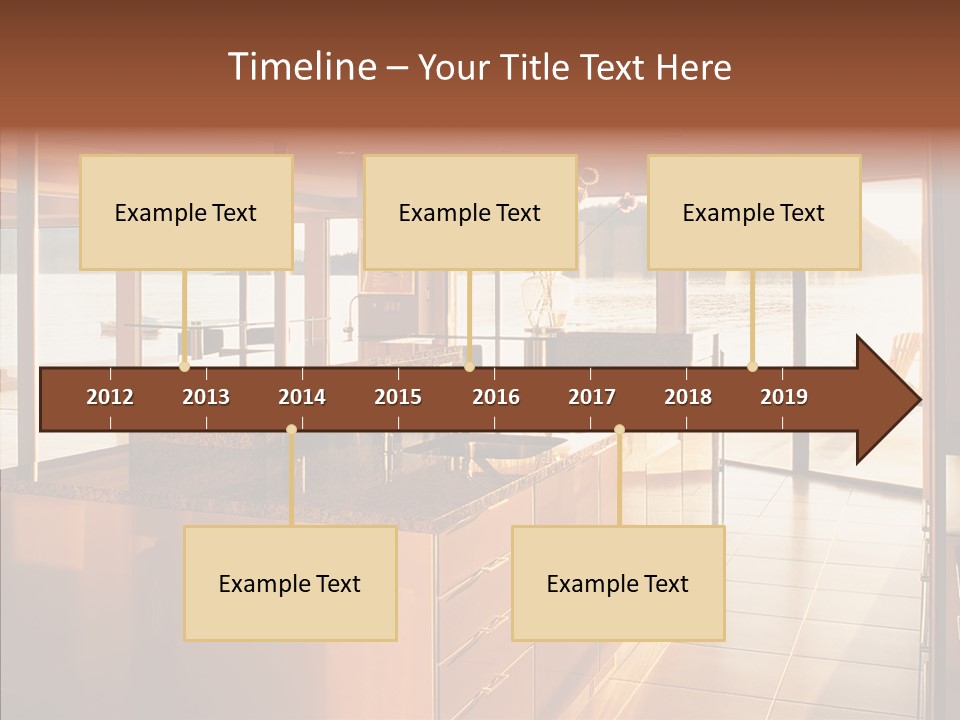 Timeline – Your Title Text Here

Example Text

Example Text

Example Text

2012 2013 2014 2015 2016 2017 2018 2019

Example Text

Example Text